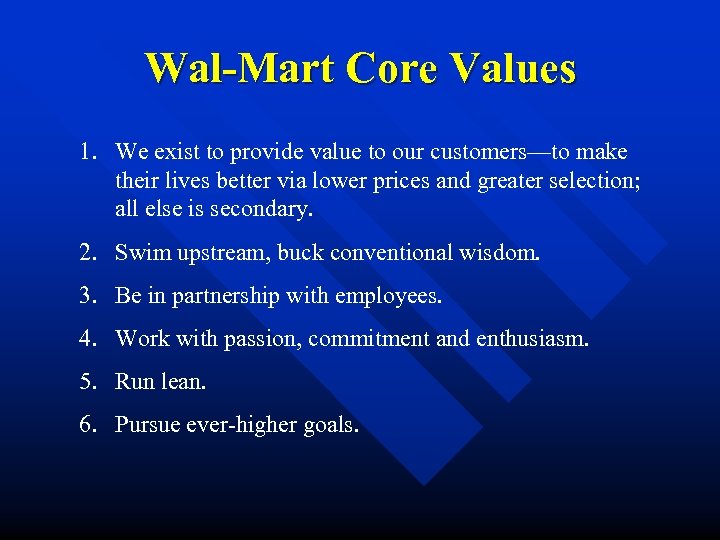 Wal-Mart Core Values

1. We exist to provide value to our customers—to make their lives better via lower prices and greater selection; all else is secondary.

2. Swim upstream, buck conventional wisdom.

3. Be in partnership with employees.

4. Work with passion, commitment and enthusiasm.

5. Run lean.

6. Pursue ever-higher goals.